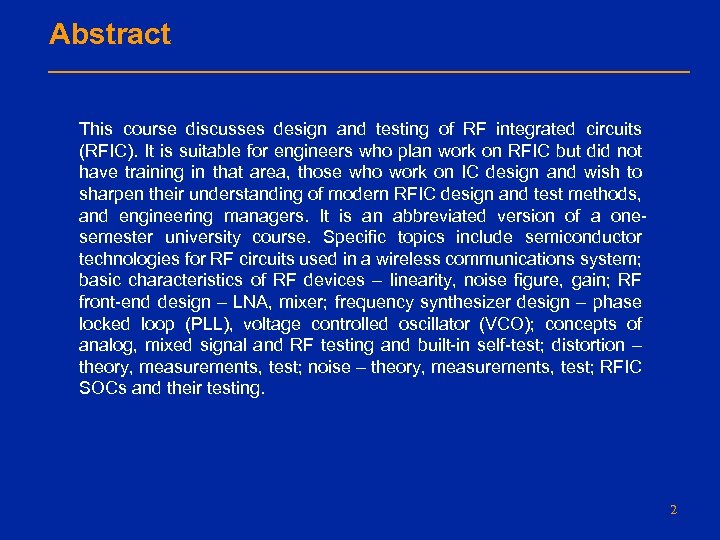 Abstract

This course discusses design and testing of RF integrated circuits (RFIC). It is suitable for engineers who plan work on RFIC but did not have training in that area, those who work on IC design and wish to sharpen their understanding of modern RFIC design and test methods, and engineering managers. It is an abbreviated version of a one-semester university course. Specific topics include semiconductor technologies for RF circuits used in a wireless communications system; basic characteristics of RF devices – linearity, noise figure, gain; RF front-end design – LNA, mixer; frequency synthesizer design – phase locked loop (PLL), voltage controlled oscillator (VCO); concepts of analog, mixed signal and RF testing and built-in self-test; distortion – theory, measurements, test; noise – theory, measurements, test; RFIC SOCs and their testing.

2